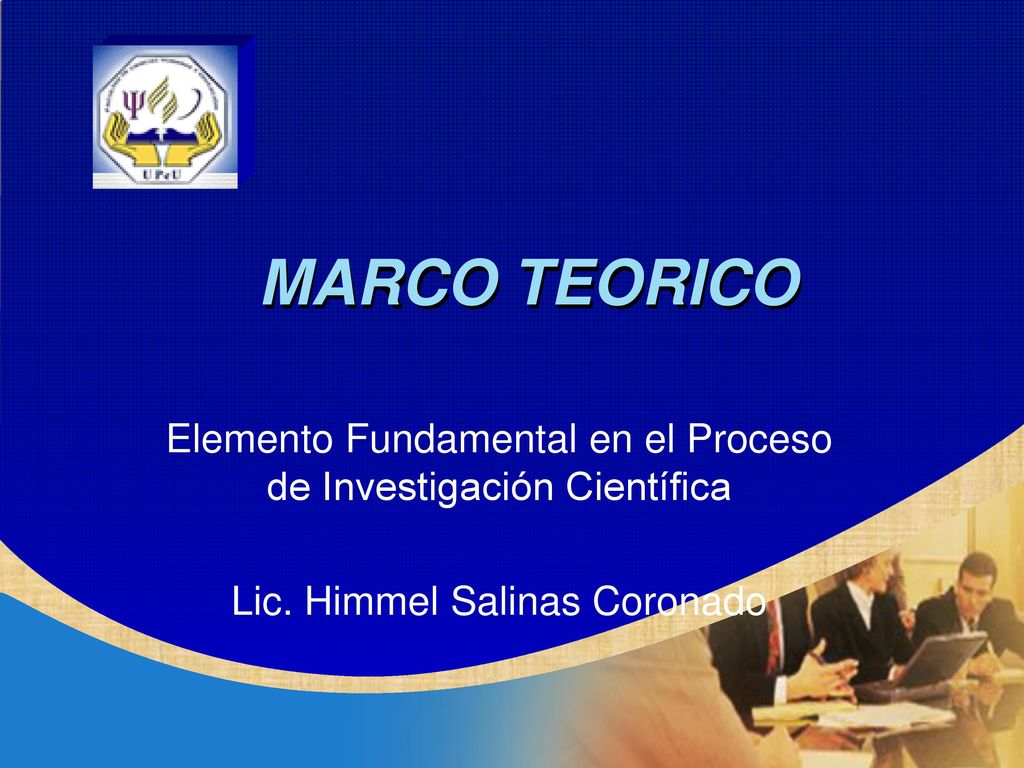 UPeU

MARCO TEORICO

Elemento Fundamental en el Proceso de Investigación Científica

Lic. Himmel Salinas Coronado